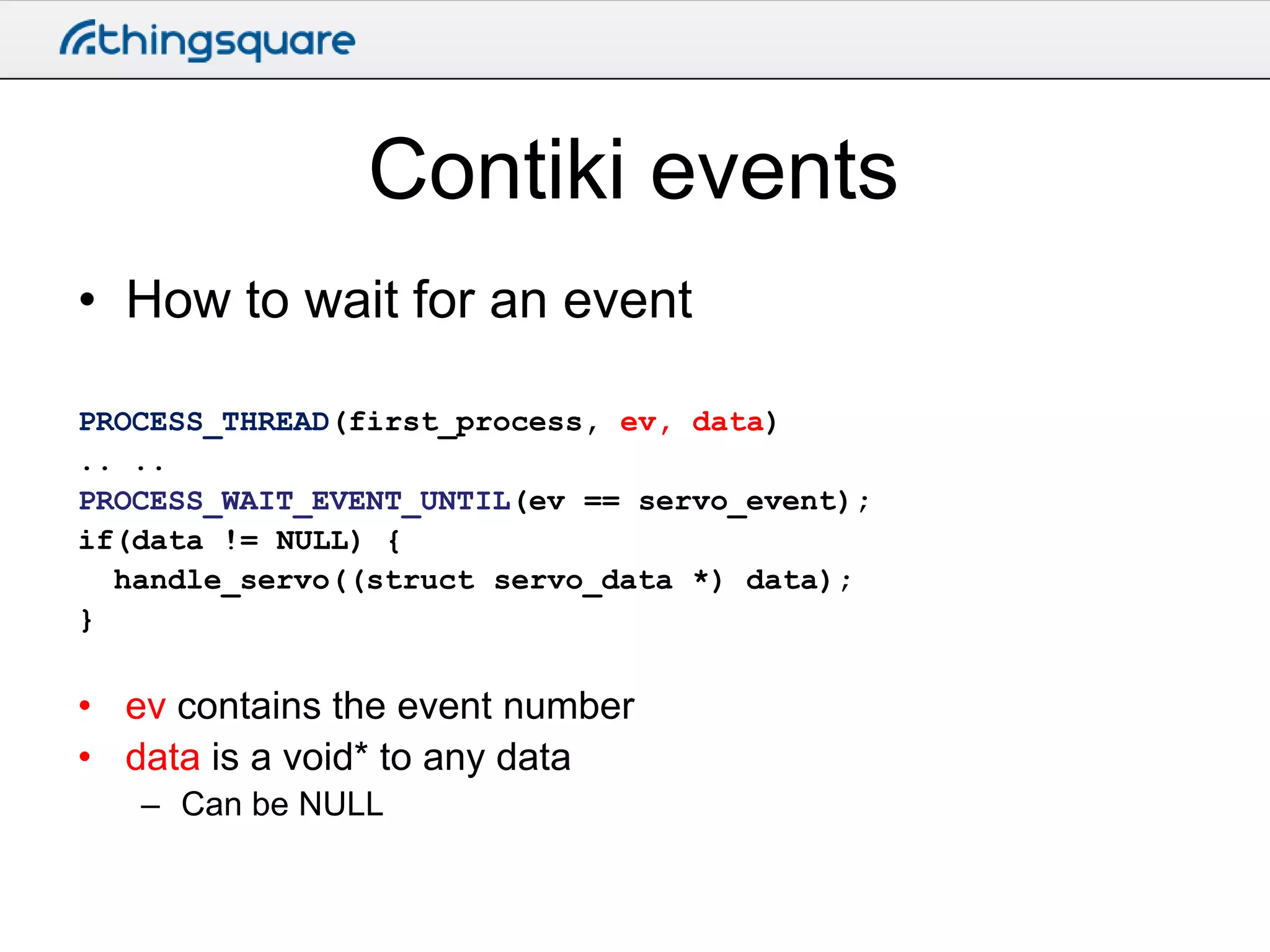 thingsquare

Contiki events

• How to wait for an event

PROCESS_THREAD(first_process, ev, data)
.. ..
PROCESS_WAIT_EVENT_UNTIL(ev == servo_event);
if(data != NULL) {
  handle_servo((struct servo_data *) data);
}

• ev contains the event number
• data is a void* to any data
  – Can be NULL